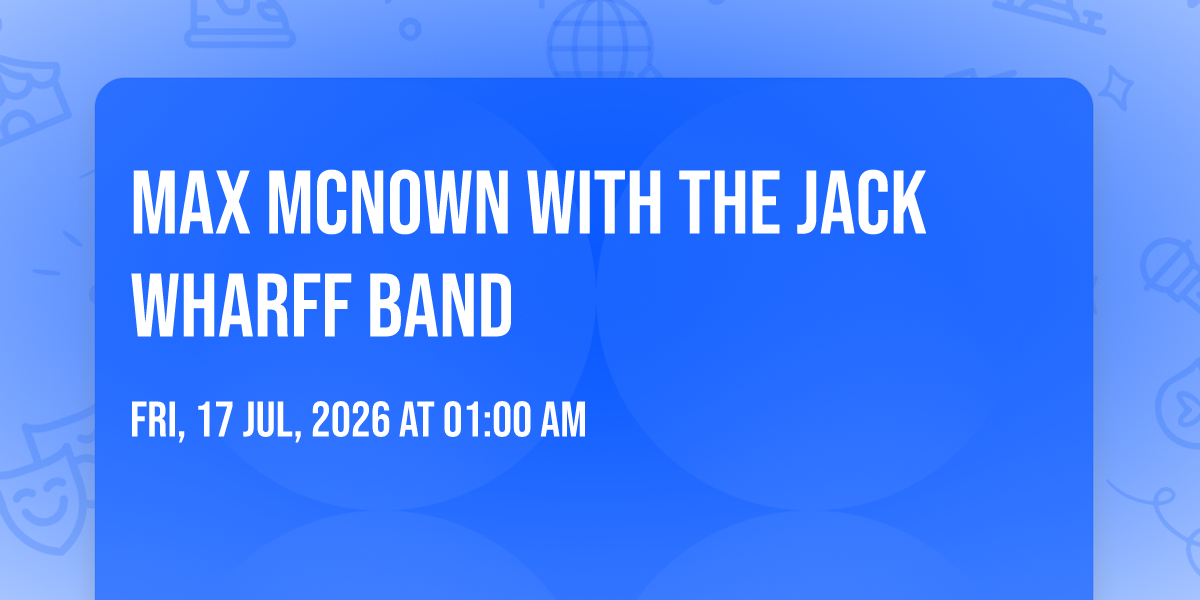 MAX MCNOWN WITH THE JACK WHARFF BAND

FRI, 17 JUL, 2026 AT 01:00 AM